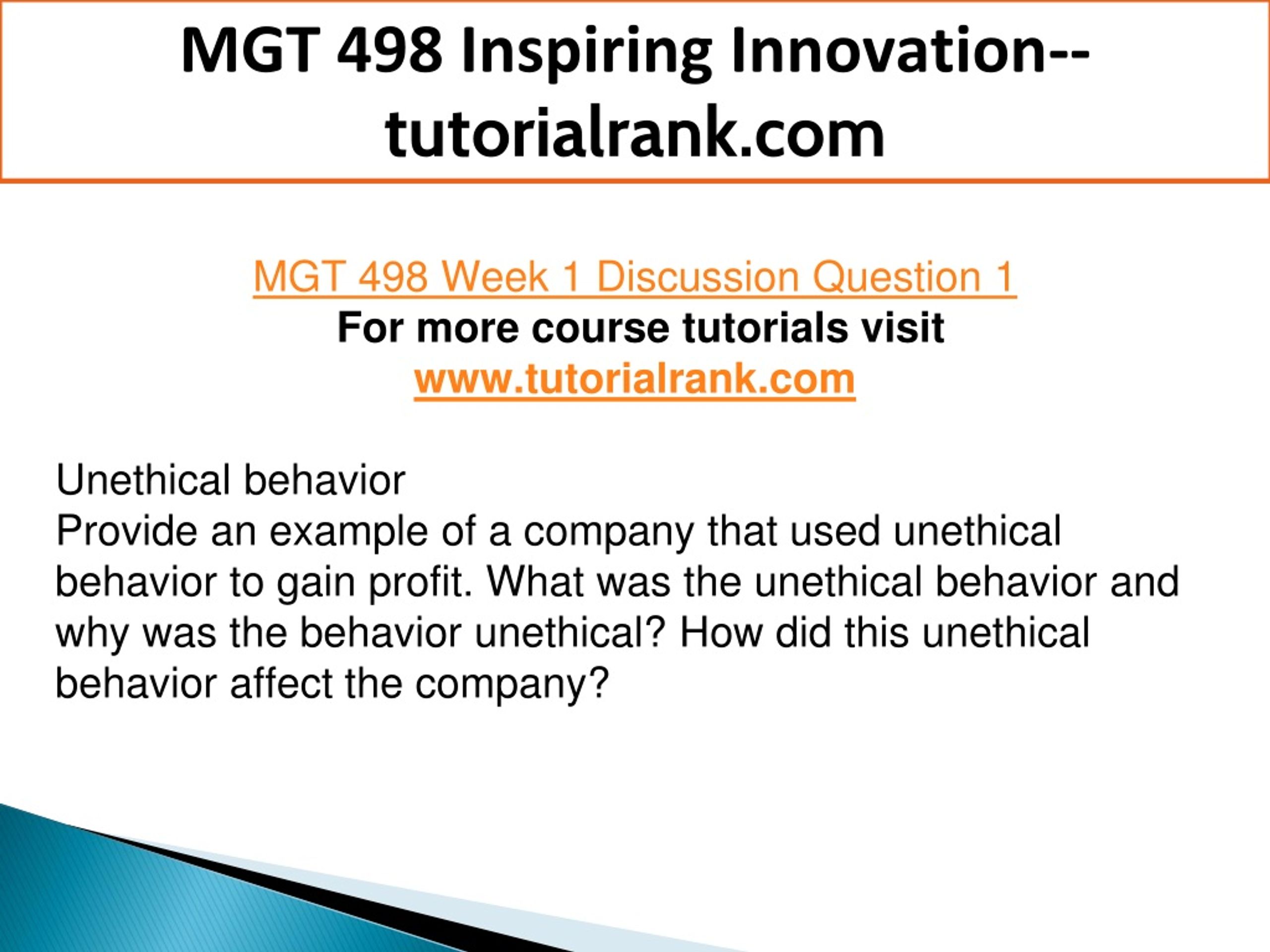 MGT 498 Inspiring Innovation--tutorialrank.com

MGT 498 Week 1 Discussion Question 1
For more course tutorials visit
www.tutorialrank.com

Unethical behavior
Provide an example of a company that used unethical behavior to gain profit. What was the unethical behavior and why was the behavior unethical? How did this unethical behavior affect the company?